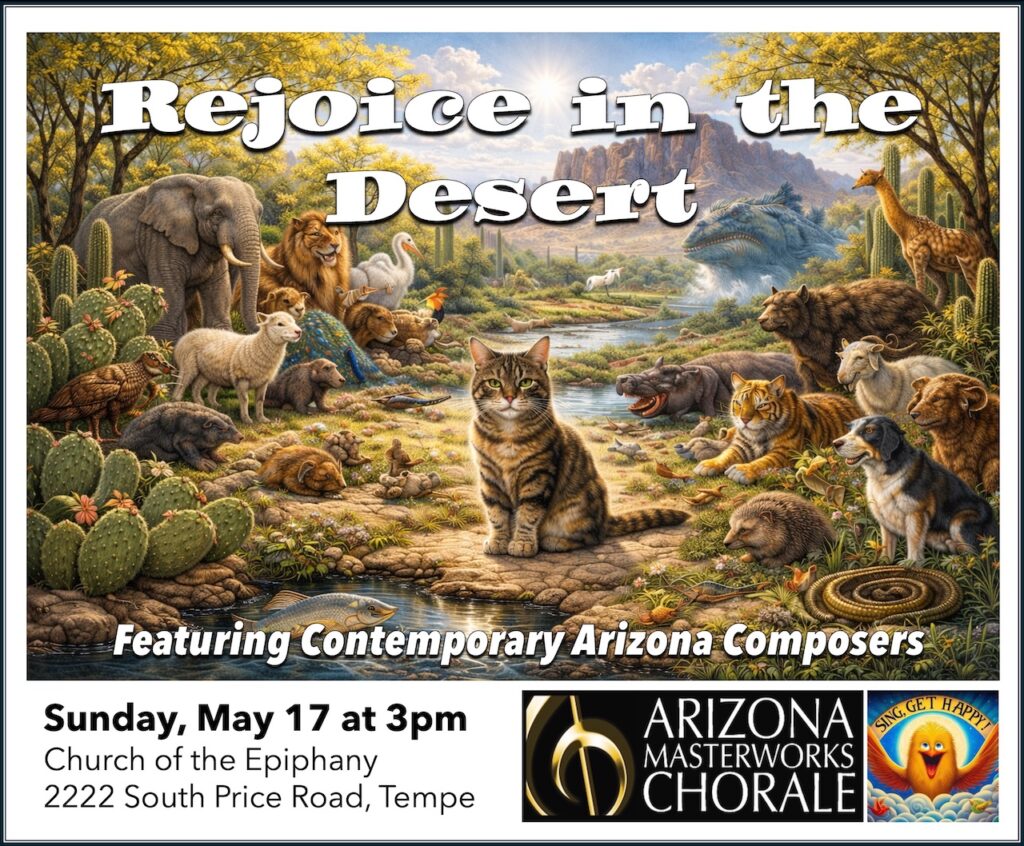 Rejoice in the Desert

Featuring Contemporary Arizona Composers

Sunday, May 17 at 3pm
Church of the Epiphany
2222 South Price Road, Tempe

ARIZONA MASTERWORKS CHORALE

SING, GET HAPPY!